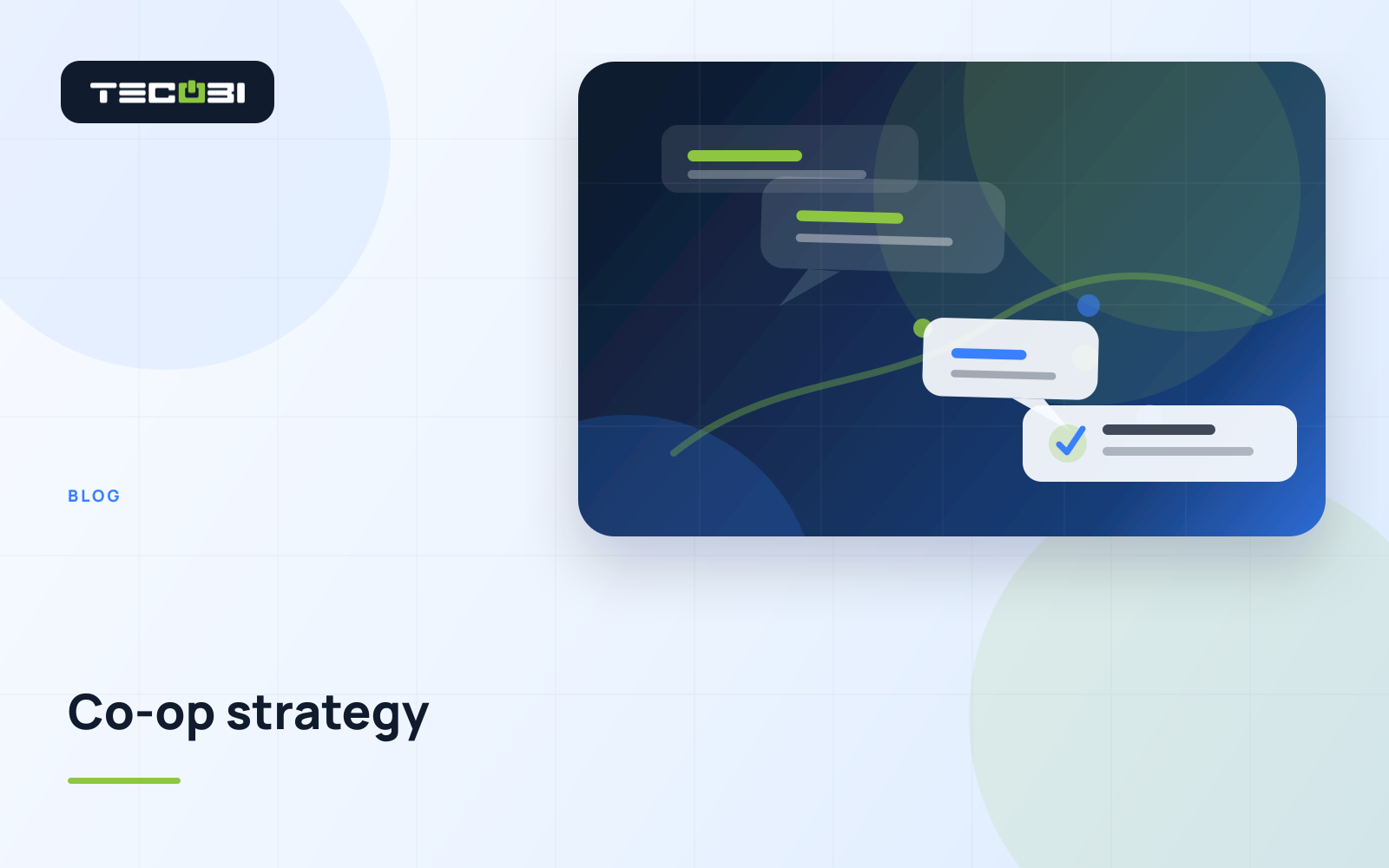 TECOBI

BLOG

Co-op strategy